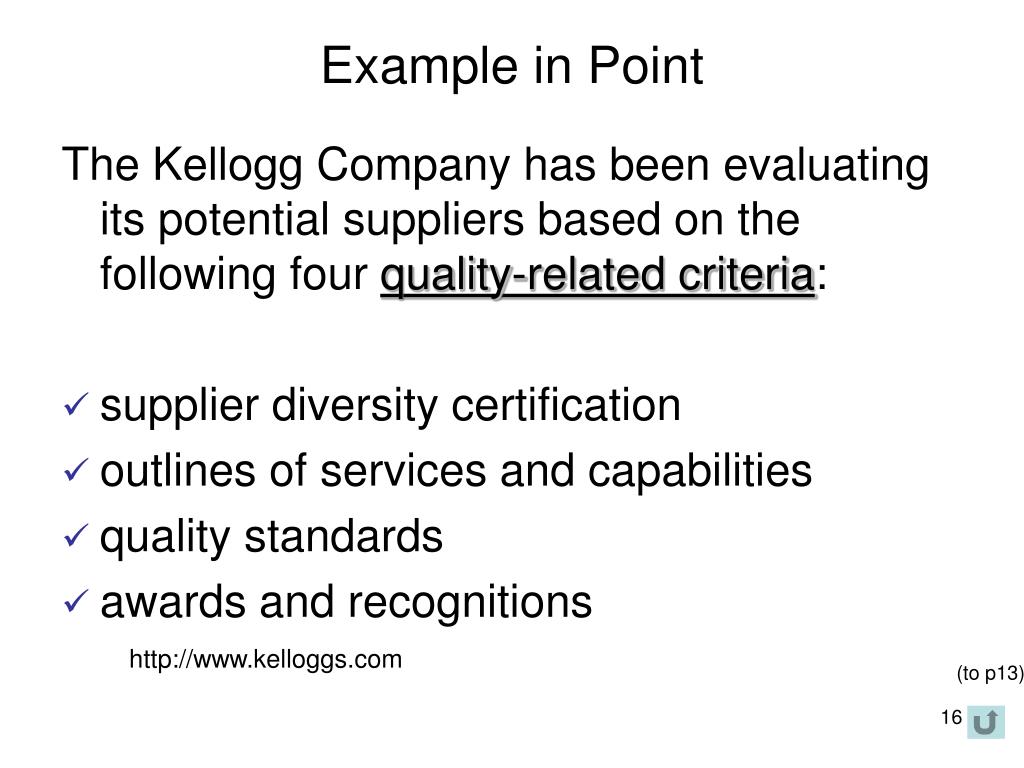 Example in Point

The Kellogg Company has been evaluating its potential suppliers based on the following four quality-related criteria:

✓ supplier diversity certification
✓ outlines of services and capabilities
✓ quality standards
✓ awards and recognitions

http://www.kelloggs.com

(to p13)

16